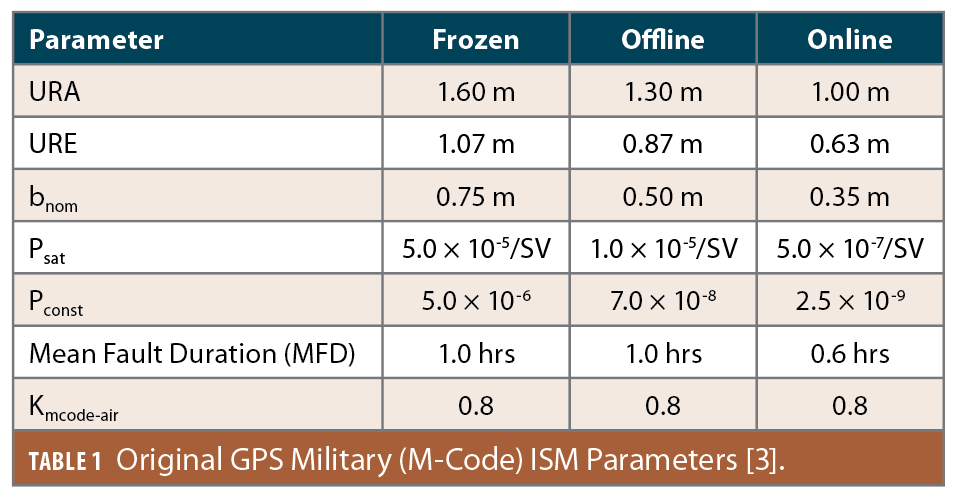 | Parameter | Frozen | Offline | Online |
|---|---|---|---|
| URA | 1.60 m | 1.30 m | 1.00 m |
| URE | 1.07 m | 0.87 m | 0.63 m |
| $b_{nom}$ | 0.75 m | 0.50 m | 0.35 m |
| $P_{sat}$ | $5.0 \times 10^{-5}$/SV | $1.0 \times 10^{-5}$/SV | $5.0 \times 10^{-7}$/SV |
| $P_{const}$ | $5.0 \times 10^{-6}$ | $7.0 \times 10^{-8}$ | $2.5 \times 10^{-9}$ |
| Mean Fault Duration (MFD) | 1.0 hrs | 1.0 hrs | 0.6 hrs |
| $K_{mcode-air}$ | 0.8 | 0.8 | 0.8 |

TABLE 1 Original GPS Military (M-Code) ISM Parameters [3].